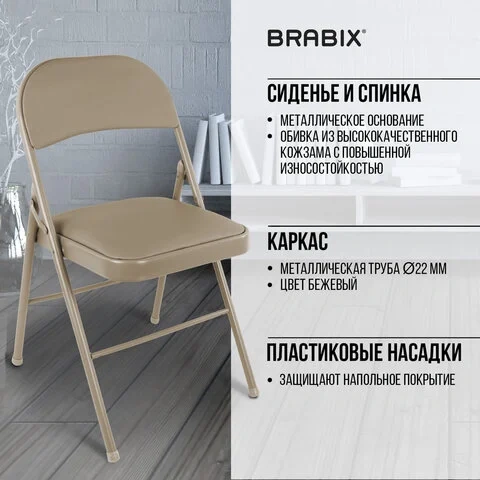 BRABIX®

СИДЕНЬЕ И СПИНКА

• МЕТАЛЛИЧЕСКОЕ ОСНОВАНИЕ
• ОБИВКА ИЗ ВЫСОКОКАЧЕСТВЕННОГО КОЖЗАМА С ПОВЫШЕННОЙ ИЗНОСОСТОЙКОСТЬЮ

КАРКАС

• МЕТАЛЛИЧЕСКАЯ ТРУБА ∅22 ММ
• ЦВЕТ БЕЖЕВЫЙ

ПЛАСТИКОВЫЕ НАСАДКИ

• ЗАЩИЩАЮТ НАПОЛЬНОЕ ПОКРЫТИЕ